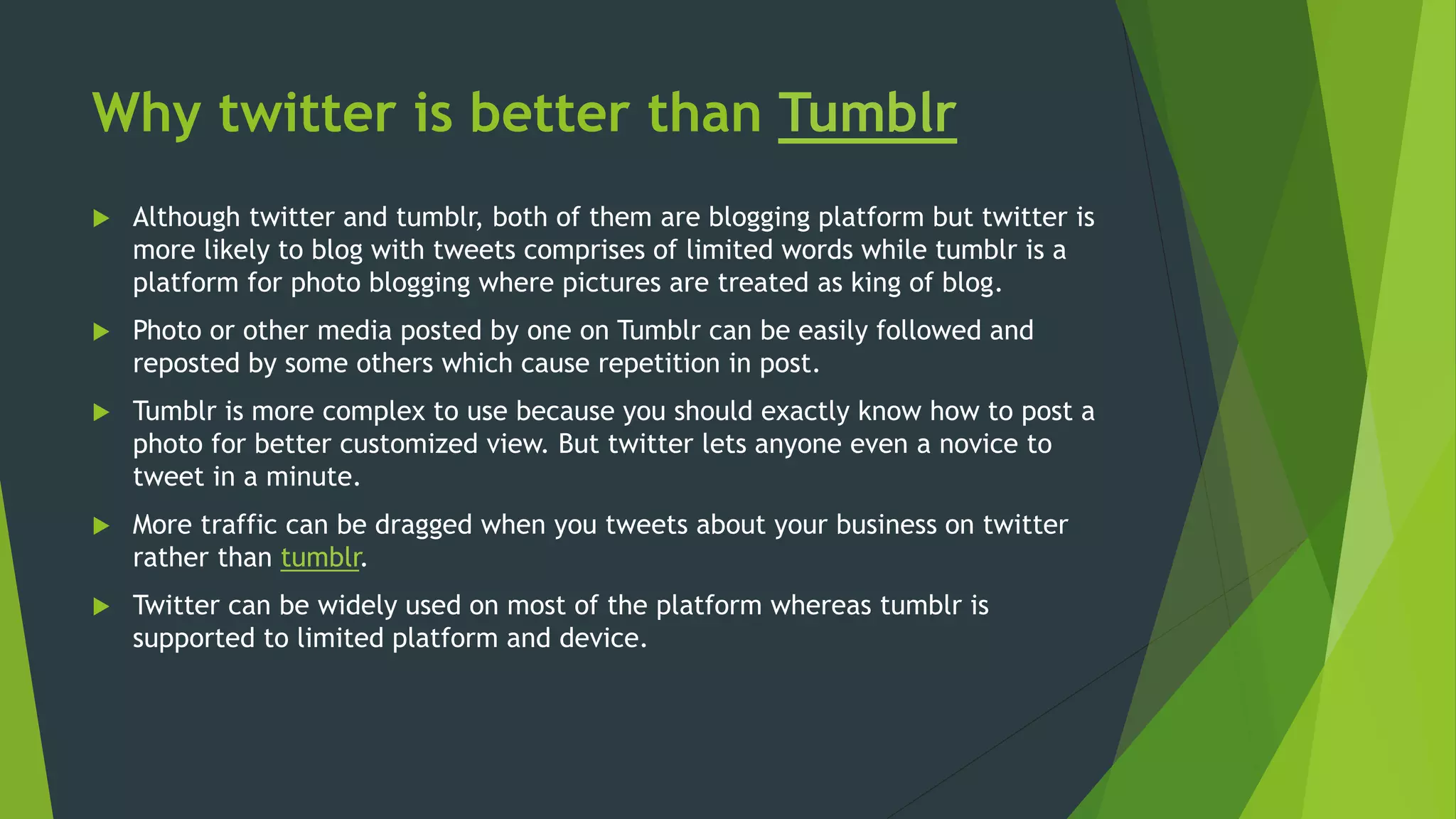 Why twitter is better than Tumblr

Although twitter and tumblr, both of them are blogging platform but twitter is more likely to blog with tweets comprises of limited words while tumblr is a platform for photo blogging where pictures are treated as king of blog.

Photo or other media posted by one on Tumblr can be easily followed and reposted by some others which cause repetition in post.

Tumblr is more complex to use because you should exactly know how to post a photo for better customized view. But twitter lets anyone even a novice to tweet in a minute.

More traffic can be dragged when you tweets about your business on twitter rather than tumblr.

Twitter can be widely used on most of the platform whereas tumblr is supported to limited platform and device.